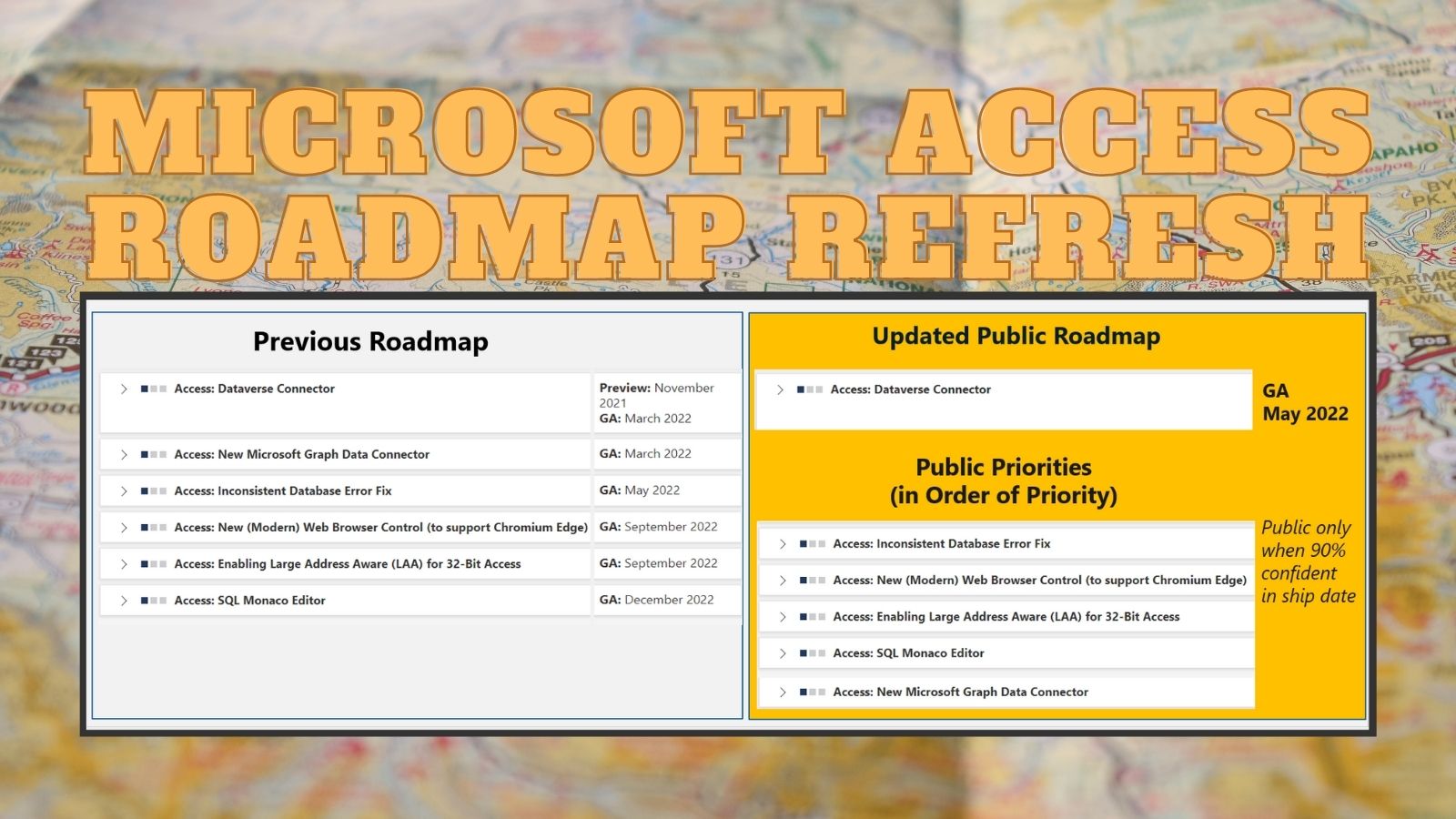 MICROSOFT ACCESS ROADMAP REFRESH

Previous Roadmap

| | |
|---|---|
| Access: Dataverse Connector | Preview: November 2021 GA: March 2022 |
| Access: New Microsoft Graph Data Connector | GA: March 2022 |
| Access: Inconsistent Database Error Fix | GA: May 2022 |
| Access: New (Modern) Web Browser Control (to support Chromium Edge) | GA: September 2022 |
| Access: Enabling Large Address Aware (LAA) for 32-Bit Access | GA: September 2022 |
| Access: SQL Monaco Editor | GA: December 2022 |

Updated Public Roadmap

Access: Dataverse Connector

GA May 2022

Public Priorities (in Order of Priority)

Access: Inconsistent Database Error Fix

Access: New (Modern) Web Browser Control (to support Chromium Edge)

Access: Enabling Large Address Aware (LAA) for 32-Bit Access

Access: SQL Monaco Editor

Access: New Microsoft Graph Data Connector

Public only when 90% confident in ship date